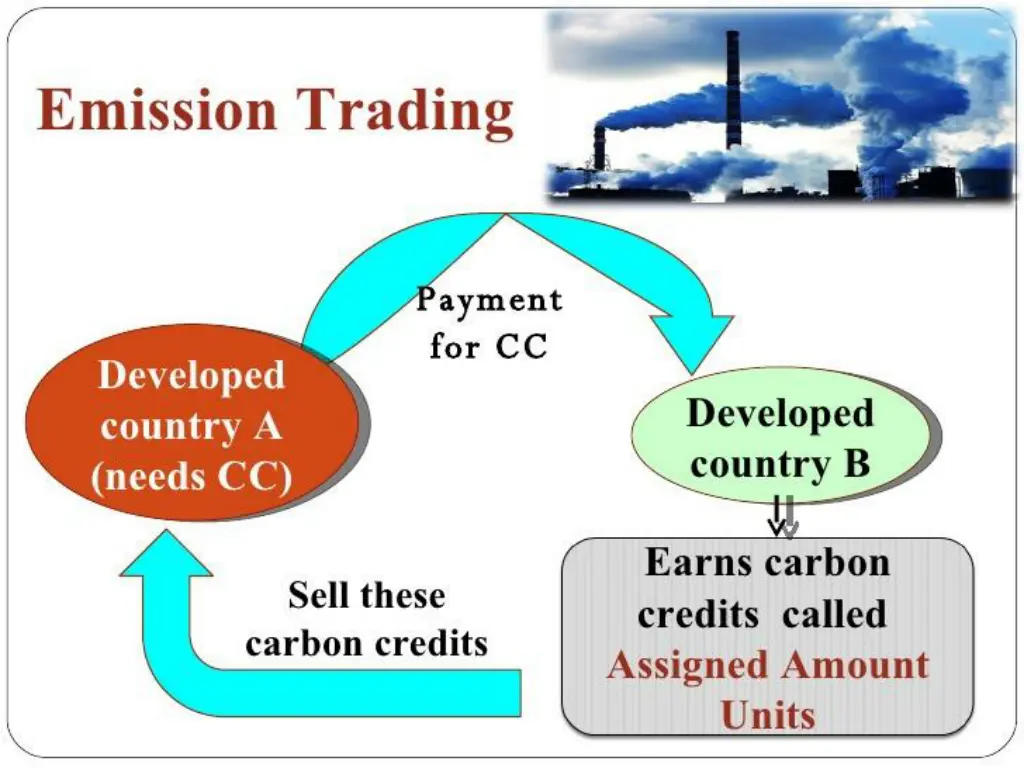 Emission Trading

Payment for CC

Developed country A (needs CC)

Developed country B

Earns carbon credits called Assigned Amount Units

Sell these carbon credits